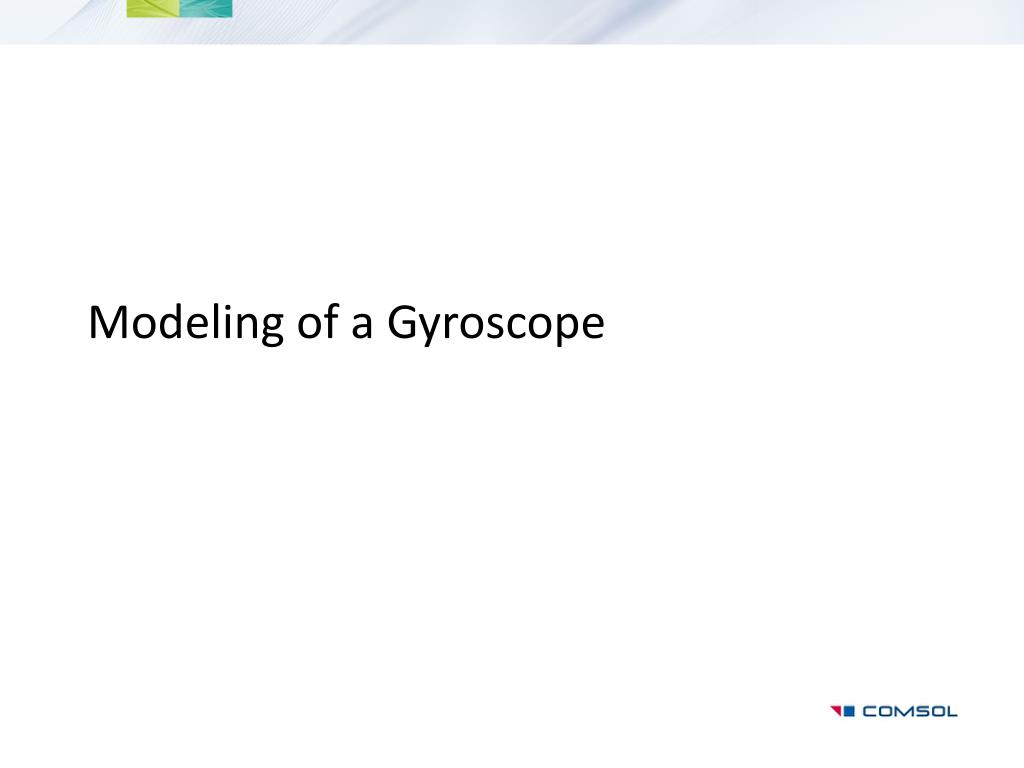 Modeling of a Gyroscope

COMSOL